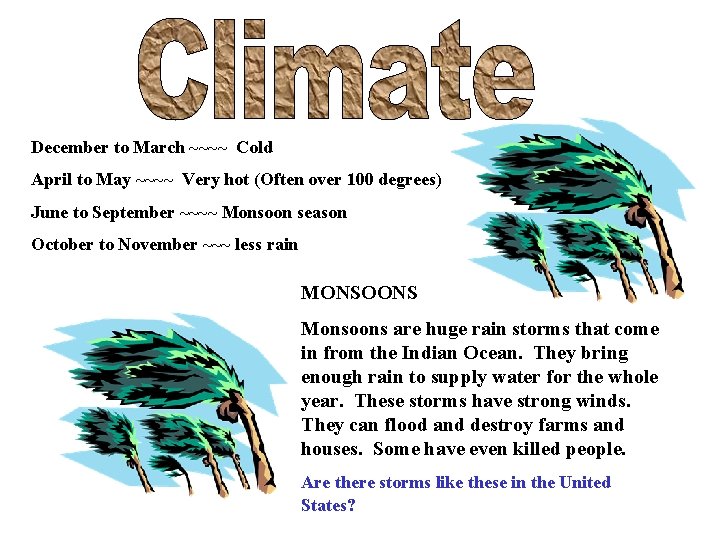 Climate

December to March ~~~~ Cold

April to May ~~~~ Very hot (Often over 100 degrees)

June to September ~~~~ Monsoon season

October to November ~~~ less rain

MONSOONS

Monsoons are huge rain storms that come in from the Indian Ocean. They bring enough rain to supply water for the whole year. These storms have strong winds. They can flood and destroy farms and houses. Some have even killed people.

Are there storms like these in the United States?